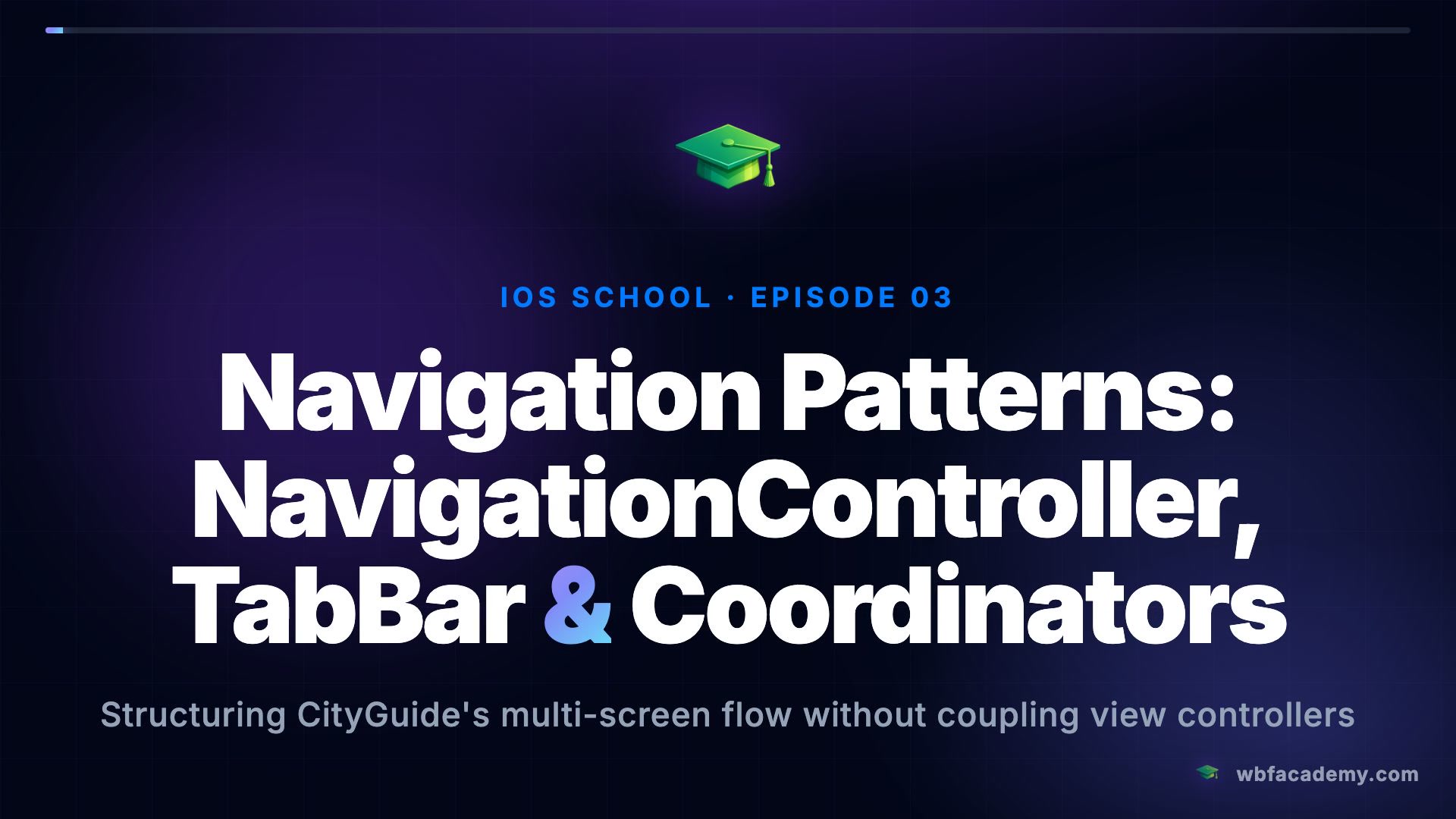 IOS SCHOOL · EPISODE 03

Navigation Patterns: NavigationController, TabBar & Coordinators

Structuring CityGuide's multi-screen flow without coupling view controllers

wbfacademy.com